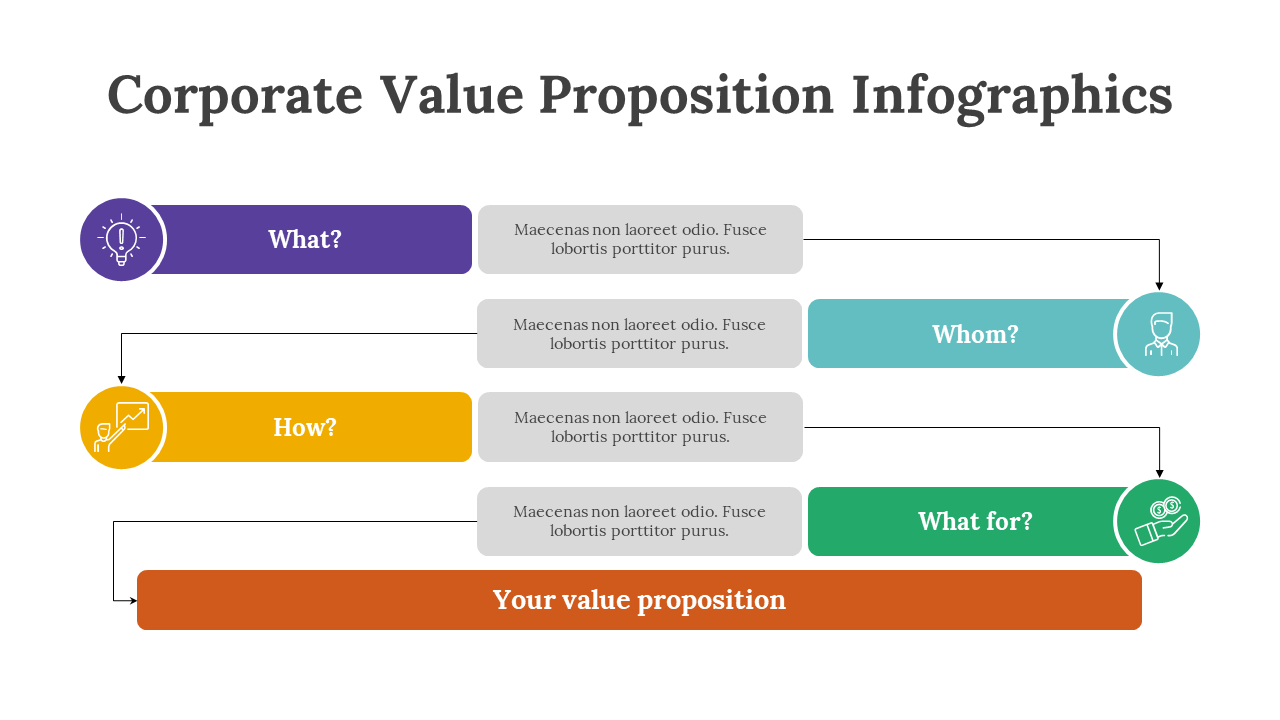 Corporate Value Proposition Infographics

What?

Maecenas non laoreet odio. Fusce lobortis porttitor purus.

Maecenas non laoreet odio. Fusce lobortis porttitor purus.

Whom?

How?

Maecenas non laoreet odio. Fusce lobortis porttitor purus.

Maecenas non laoreet odio. Fusce lobortis porttitor purus.

What for?

Your value proposition